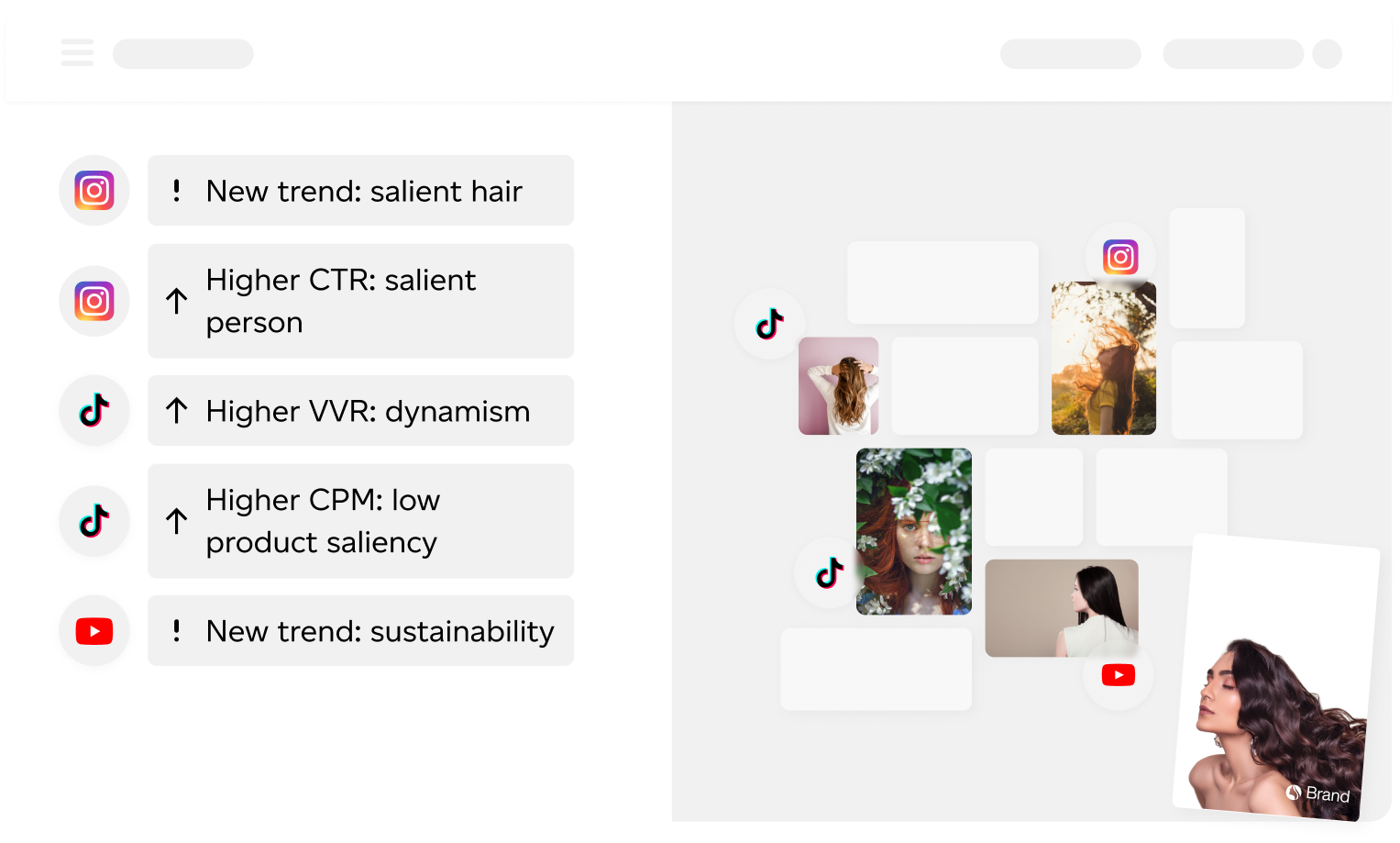 ! New trend: salient hair

↑ Higher CTR: salient person

↑ Higher VVR: dynamism

↑ Higher CPM: low product saliency

! New trend: sustainability

Brand